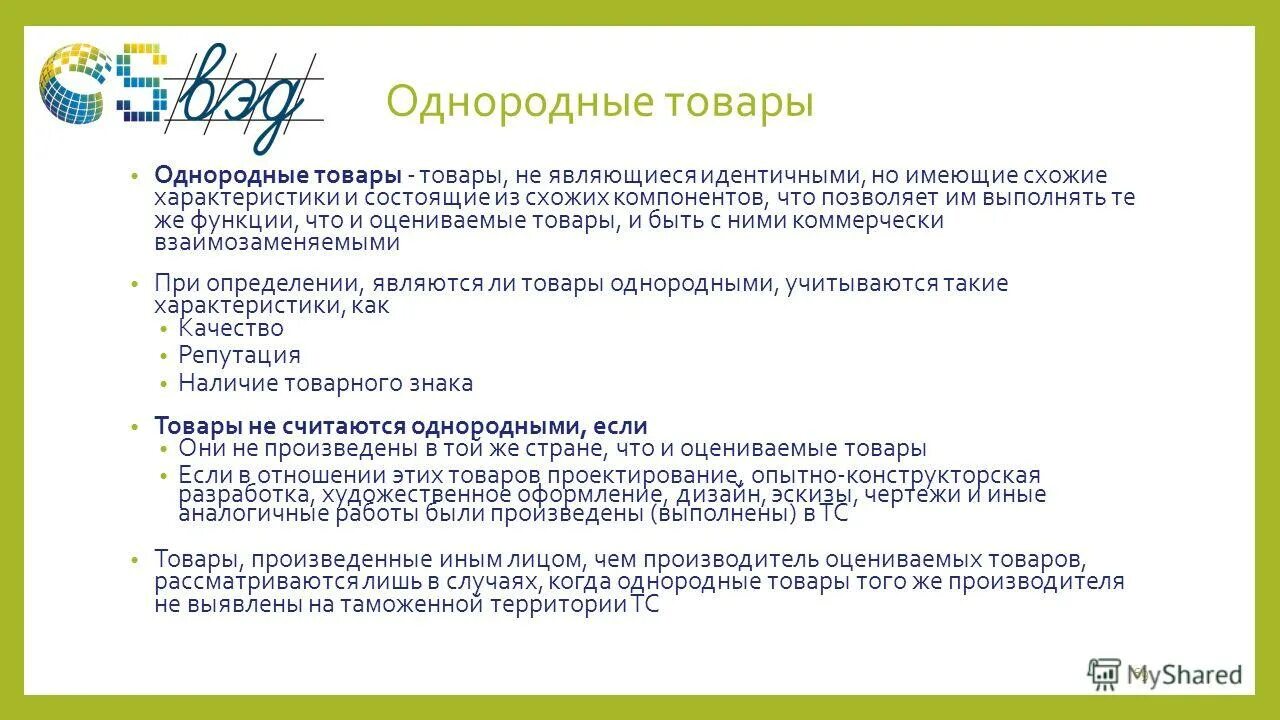 вэд

Однородные товары

• **Однородные товары** - товары, не являющиеся идентичными, но имеющие схожие характеристики и состоящие из схожих компонентов, что позволяет им выполнять те же функции, что и оцениваемые товары, и быть с ними коммерчески взаимозаменяемыми

• При определении, являются ли товары однородными, учитываются такие характеристики, как
  • Качество
  • Репутация
  • Наличие товарного знака

• **Товары не считаются однородными, если**
  • Они не произведены в той же стране, что и оцениваемые товары
  • Если в отношении этих товаров проектирование, опытно-конструкторская разработка, художественное оформление, дизайн, эскизы, чертежи и иные аналогичные работы были произведены (выполнены) в ТС

• Товары, произведенные иным лицом, чем производитель оцениваемых товаров, рассматриваются лишь в случаях, когда однородные товары того же производителя не выявлены на таможенной территории ТС

MyShared